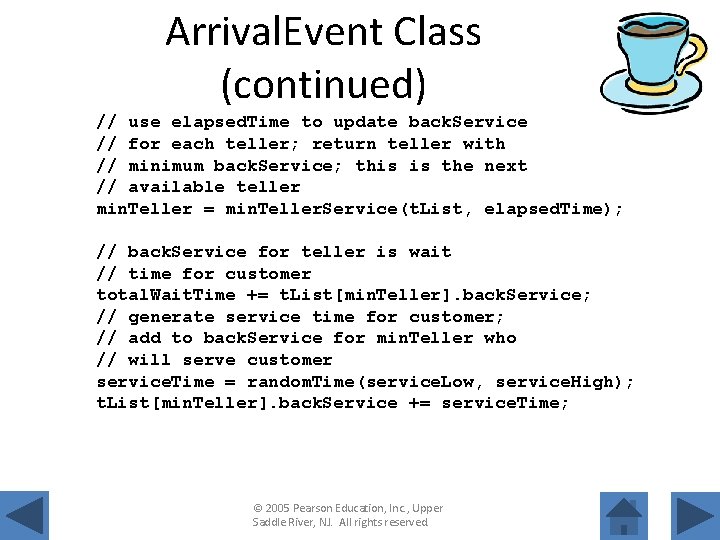 ArrivalEvent Class (continued)

// use elapsedTime to update backService
// for each teller; return teller with
// minimum backService; this is the next
// available teller
minTeller = minTellerService(tList, elapsedTime);

// backService for teller is wait
// time for customer
totalWaitTime += tList[minTeller].backService;
// generate service time for customer;
// add to backService for minTeller who
// will serve customer
serviceTime = randomTime(serviceLow, serviceHigh);
tList[minTeller].backService += serviceTime;

© 2005 Pearson Education, Inc., Upper Saddle River, NJ. All rights reserved